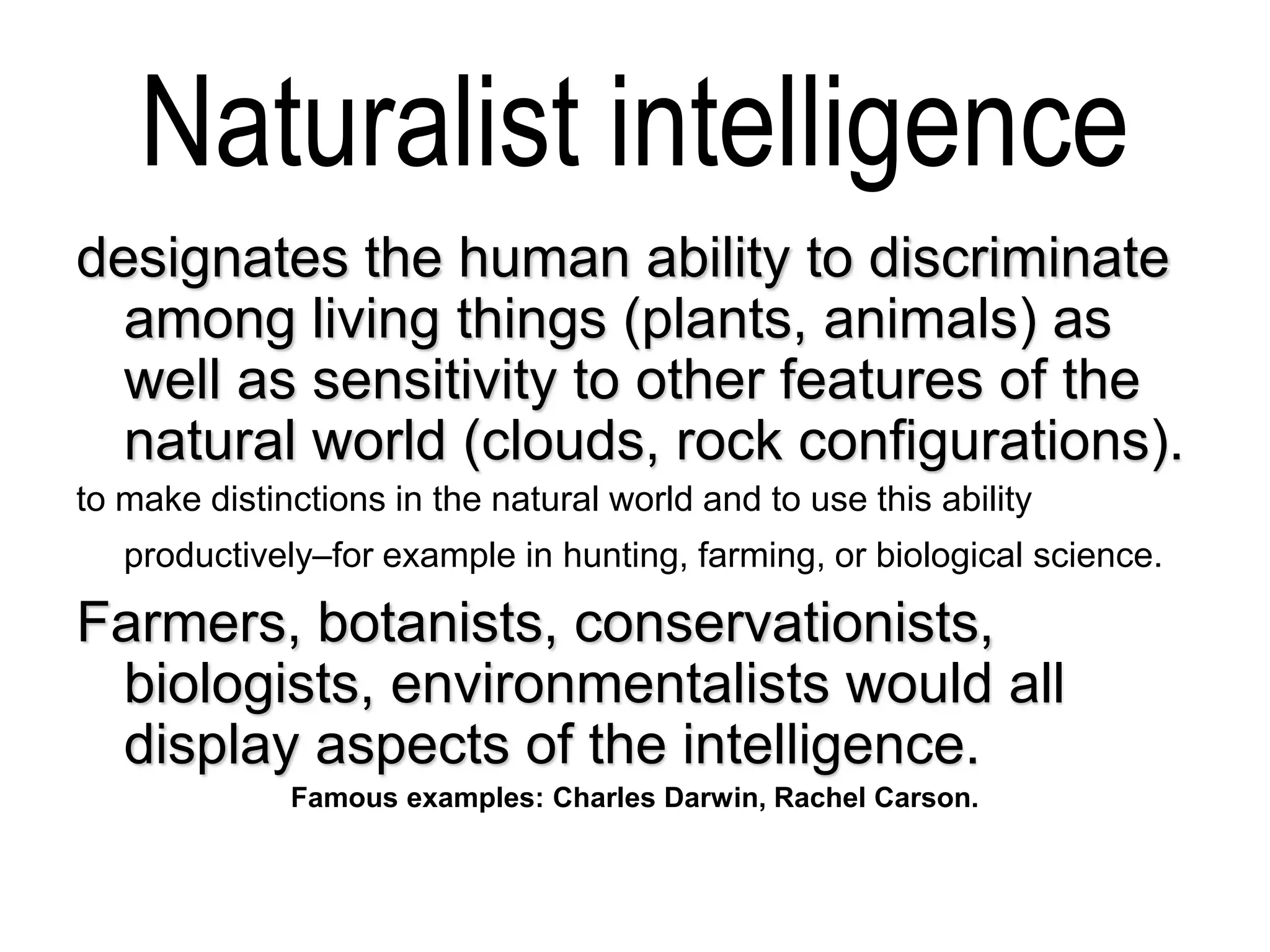 Naturalist intelligence

designates the human ability to discriminate among living things (plants, animals) as well as sensitivity to other features of the natural world (clouds, rock configurations).

to make distinctions in the natural world and to use this ability productively–for example in hunting, farming, or biological science.

Farmers, botanists, conservationists, biologists, environmentalists would all display aspects of the intelligence.

Famous examples: Charles Darwin, Rachel Carson.